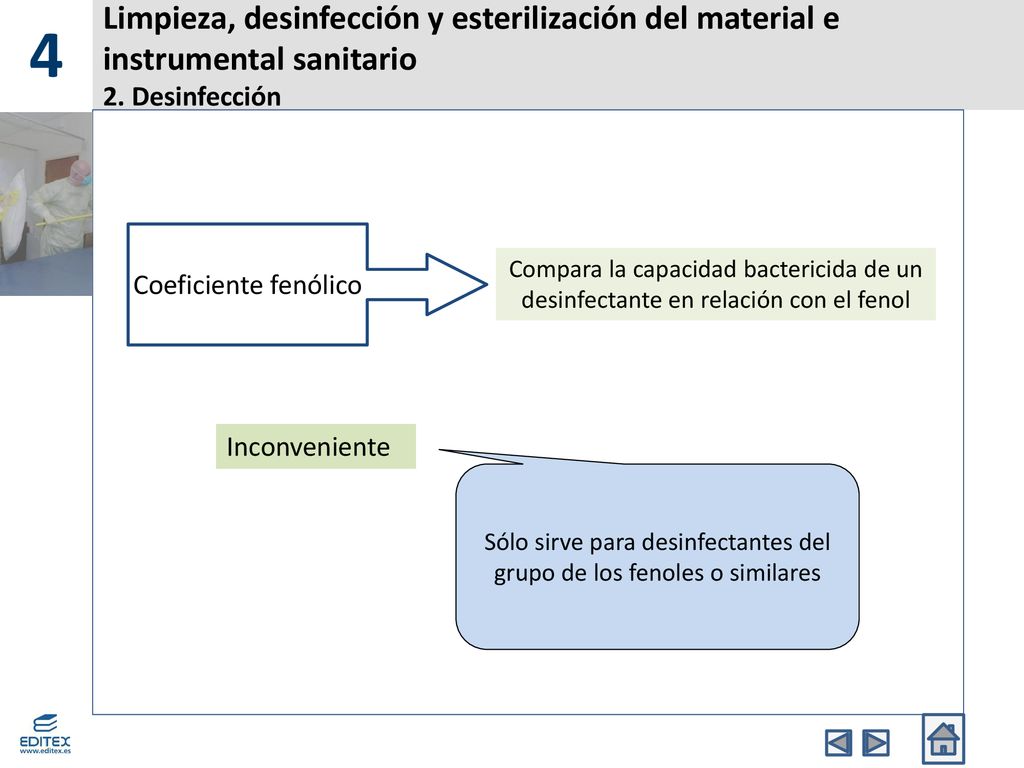 4

Limpieza, desinfección y esterilización del material e instrumental sanitario
2. Desinfección

Coeficiente fenólico

Compara la capacidad bactericida de un desinfectante en relación con el fenol

Inconveniente

Sólo sirve para desinfectantes del grupo de los fenoles o similares

EDITEX
www.editex.es